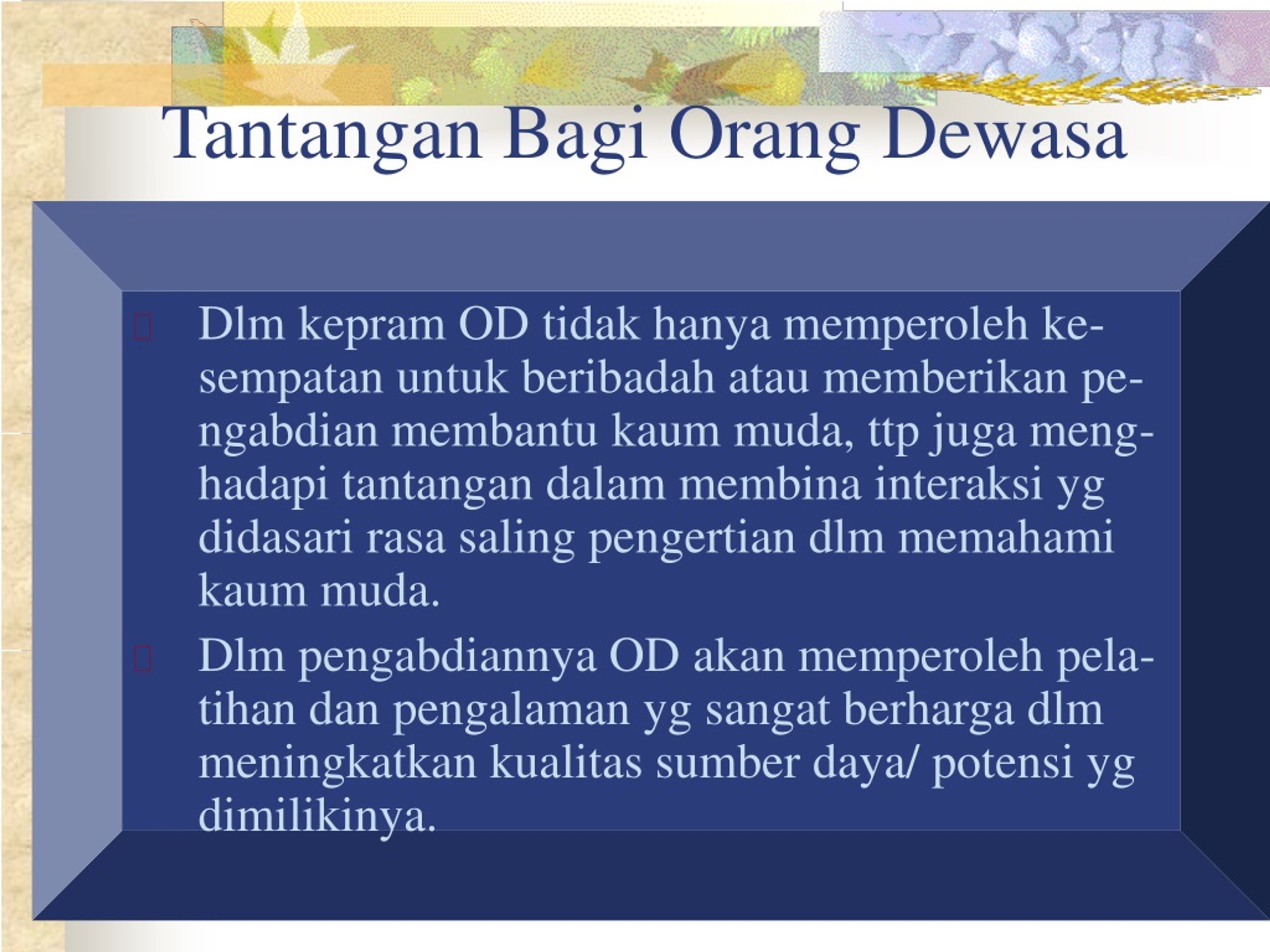 Tantangan Bagi Orang Dewasa

Dlm kepram OD tidak hanya memperoleh kesempatan untuk beribadah atau memberikan pengabdian membantu kaum muda, ttp juga menghadapi tantangan dalam membina interaksi yg didasari rasa saling pengertian dlm memahami kaum muda.

Dlm pengabdiannya OD akan memperoleh pelatihan dan pengalaman yg sangat berharga dlm meningkatkan kualitas sumber daya/ potensi yg dimilikinya.